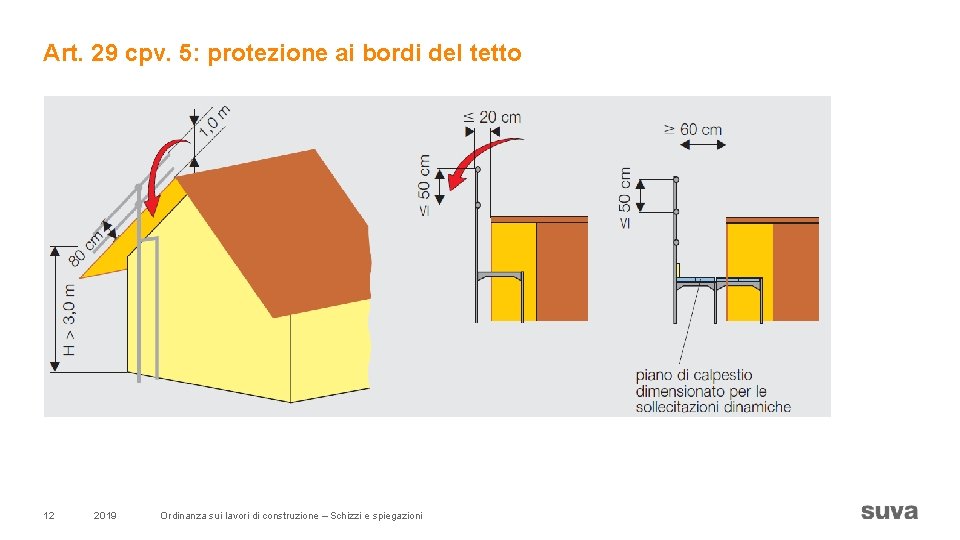 Art. 29 cpv. 5: protezione ai bordi del tetto

1,0 m

80 cm

H > 3,0 m

≤ 20 cm

≤ 50 cm

≥ 60 cm

≤ 50 cm

piano di calpestio dimensionato per le sollecitazioni dinamiche

12

2019

Ordinanza sui lavori di costruzione – Schizzi e spiegazioni

suva